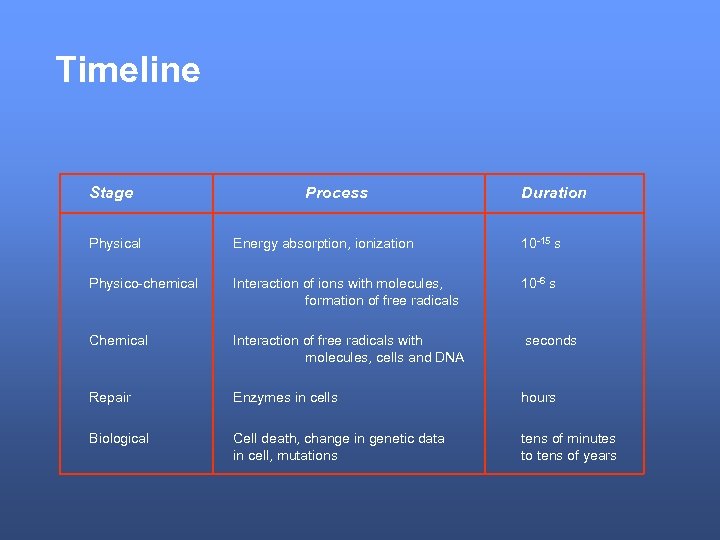 Timeline

| Stage | Process | Duration |
|---|---|---|
| Physical | Energy absorption, ionization | $10^{-15}$ s |
| Physico-chemical | Interaction of ions with molecules, formation of free radicals | $10^{-6}$ s |
| Chemical | Interaction of free radicals with molecules, cells and DNA | seconds |
| Repair | Enzymes in cells | hours |
| Biological | Cell death, change in genetic data in cell, mutations | tens of minutes to tens of years |